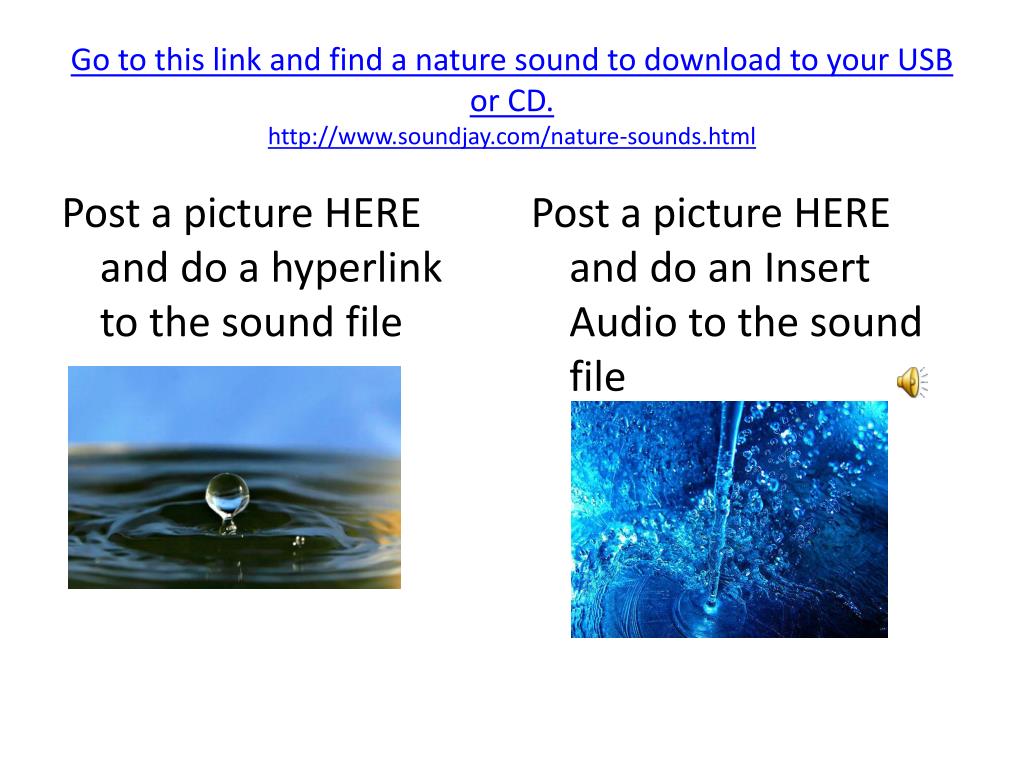 Go to this link and find a nature sound to download to your USB or CD.
http://www.soundjay.com/nature-sounds.html

Post a picture HERE and do a hyperlink to the sound file

Post a picture HERE and do an Insert Audio to the sound file